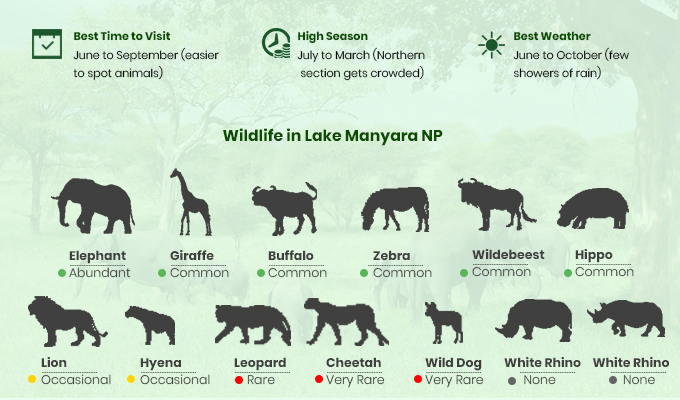 Best Time to Visit
June to September (easier to spot animals)

High Season
July to March (Northern section gets crowded)

Best Weather
June to October (few showers of rain)

Wildlife in Lake Manyara NP

Elephant
Abundant

Giraffe
Common

Buffalo
Common

Zebra
Common

Wildebeest
Common

Hippo
Common

Lion
Occasional

Hyena
Occasional

Leopard
Rare

Cheetah
Very Rare

Wild Dog
Very Rare

White Rhino
None

White Rhino
None